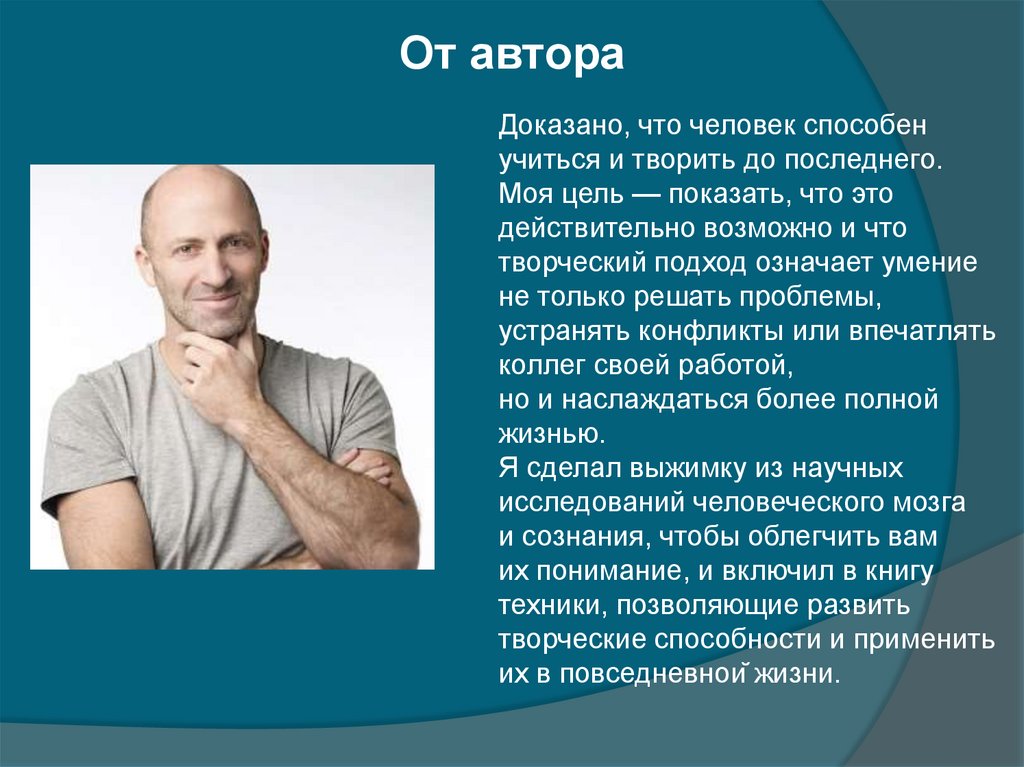 От автора

Доказано, что человек способен учиться и творить до последнего. Моя цель — показать, что это действительно возможно и что творческий подход означает умение не только решать проблемы, устранять конфликты или впечатлять коллег своей работой, но и наслаждаться более полной жизнью.
Я сделал выжимку из научных исследований человеческого мозга и сознания, чтобы облегчить вам их понимание, и включил в книгу техники, позволяющие развить творческие способности и применить их в повседневной жизни.